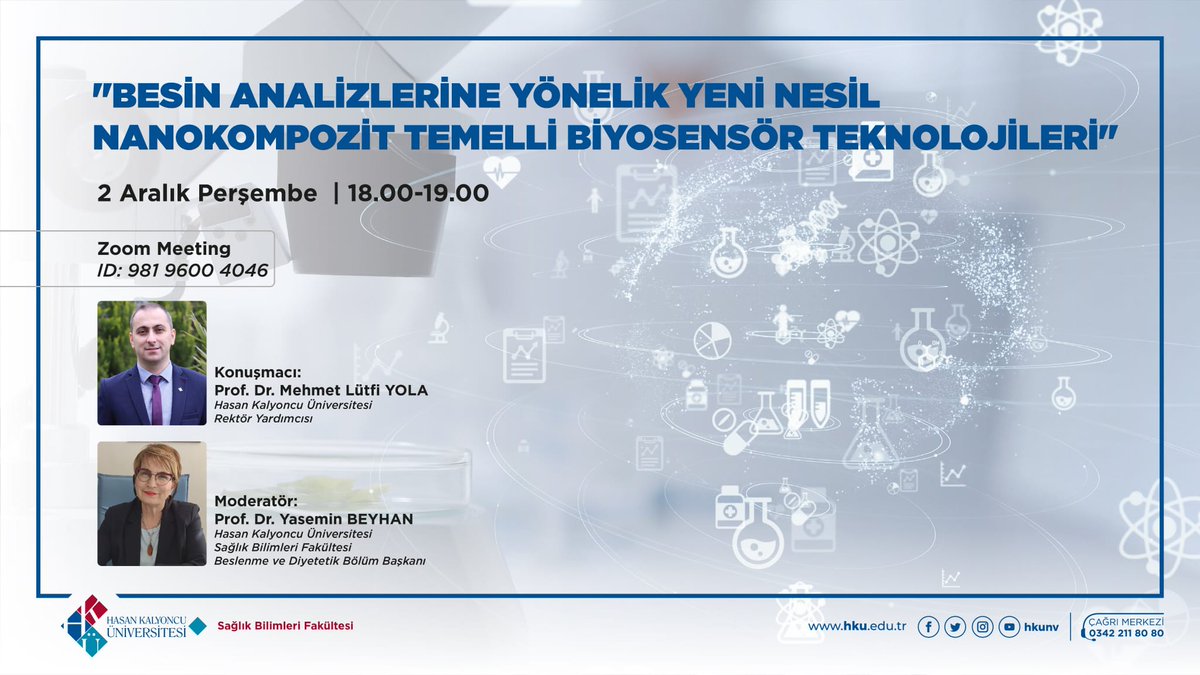 "BESİN ANALİZLERİNE YÖNELİK YENİ NESİL NANOKOMPOZİT TEMELLİ BİYOSENSÖR TEKNOLOJİLERİ"

2 Aralık Perşembe | 18.00-19.00

Zoom Meeting
ID: 981 9600 4046

Konuşmacı:
Prof. Dr. Mehmet Lütfi YOLA
Hasan Kalyoncu Üniversitesi
Rektör Yardımcısı

Moderatör:
Prof. Dr. Yasemin BEYHAN
Hasan Kalyoncu Üniversitesi
Sağlık Bilimleri Fakültesi
Beslenme ve Diyetetik Bölüm Başkanı

HASAN KALYONCU ÜNİVERSİTESİ
Sağlık Bilimleri Fakültesi

www.hku.edu.tr
hkunv
ÇAĞRI MERKEZİ
0342 211 80 80